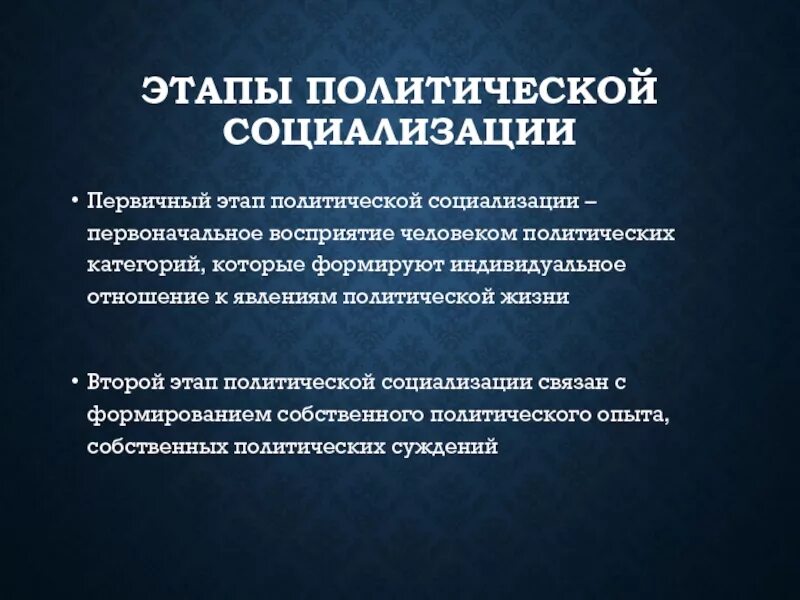 ЭТАПЫ ПОЛИТИЧЕСКОЙ СОЦИАЛИЗАЦИИ

• Первичный этап политической социализации – первоначальное восприятие человеком политических категорий, которые формируют индивидуальное отношение к явлениям политической жизни

• Второй этап политической социализации связан с формированием собственного политического опыта, собственных политических суждений